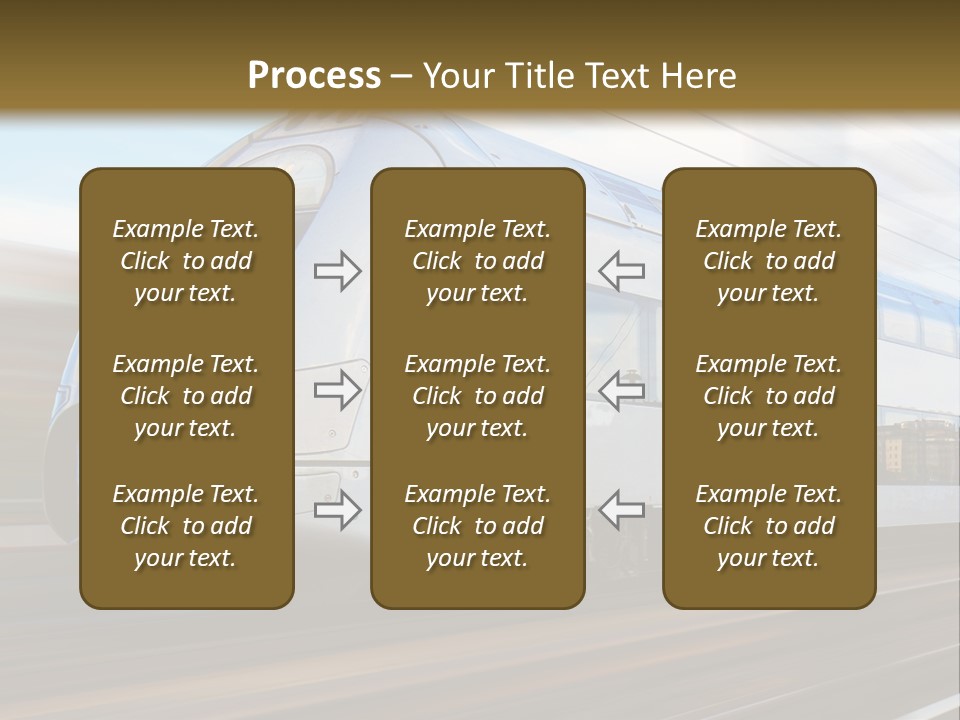 Process – Your Title Text Here

Example Text. Click to add your text.

Example Text. Click to add your text.

Example Text. Click to add your text.

Example Text. Click to add your text.

Example Text. Click to add your text.

Example Text. Click to add your text.

Example Text. Click to add your text.

Example Text. Click to add your text.

Example Text. Click to add your text.